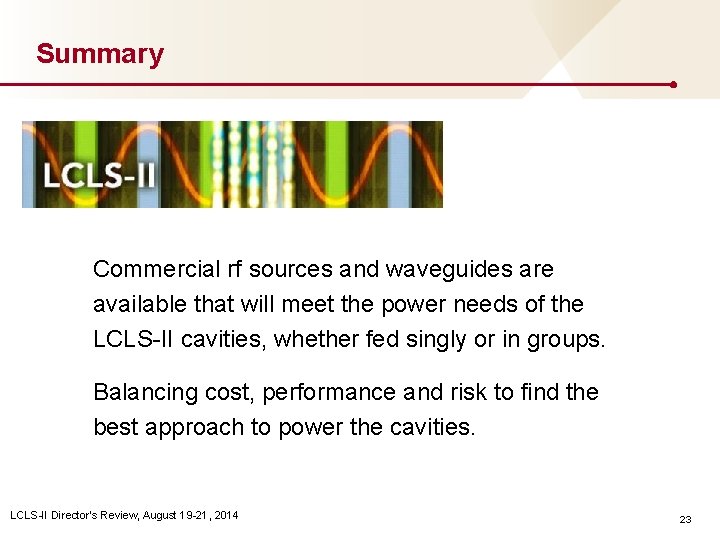 Summary

LCLS-II

Commercial rf sources and waveguides are available that will meet the power needs of the LCLS-II cavities, whether fed singly or in groups.

Balancing cost, performance and risk to find the best approach to power the cavities.

LCLS-II Director's Review, August 19-21, 2014

23